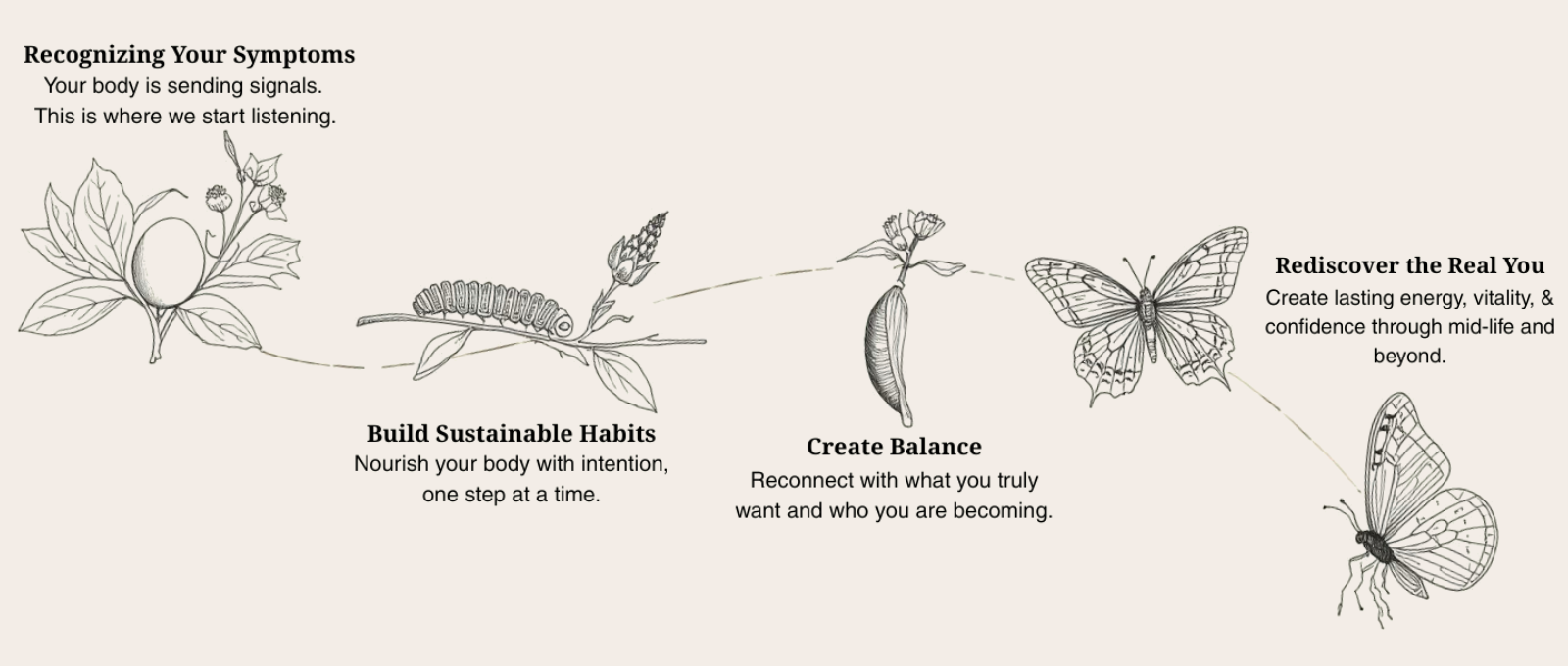 Recognizing Your Symptoms
Your body is sending signals. This is where we start listening.

Build Sustainable Habits
Nourish your body with intention, one step at a time.

Create Balance
Reconnect with what you truly want and who you are becoming.

Rediscover the Real You
Create lasting energy, vitality, & confidence through mid-life and beyond.